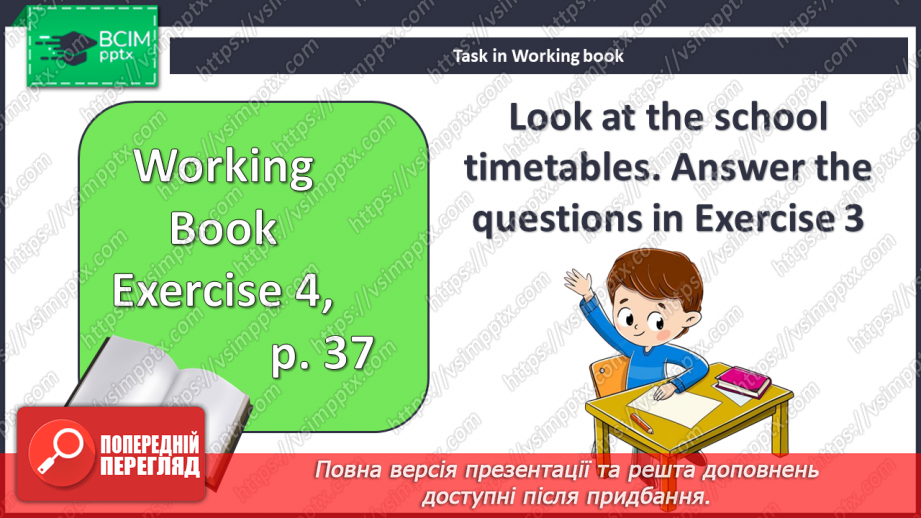 ВСІМ pptx

Task in Working book

Working Book Exercise 4, p. 37

Look at the school timetables. Answer the questions in Exercise 3

ПОПЕРЕДНІЙ ПЕРЕГЛЯД

Повна версія презентації та решта доповнень доступні після придбання.

https://vsimpptx.com